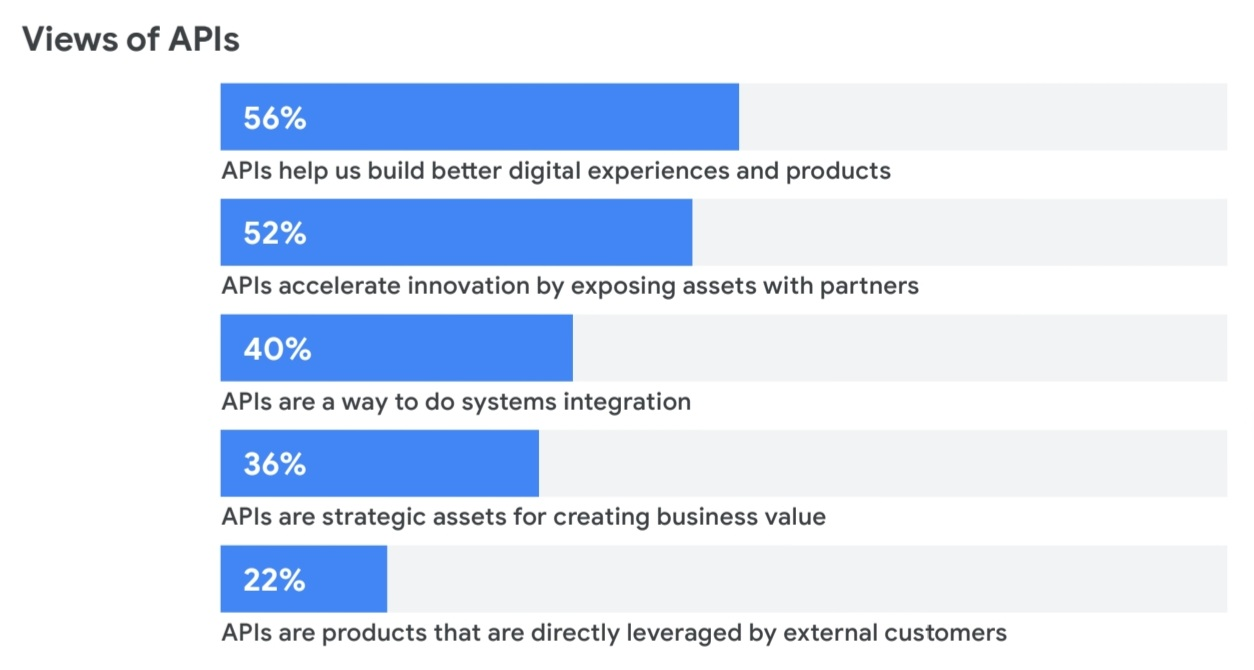 Views of APIs

56%

APIs help us build better digital experiences and products

52%

APIs accelerate innovation by exposing assets with partners

40%

APIs are a way to do systems integration

36%

APIs are strategic assets for creating business value

22%

APIs are products that are directly leveraged by external customers